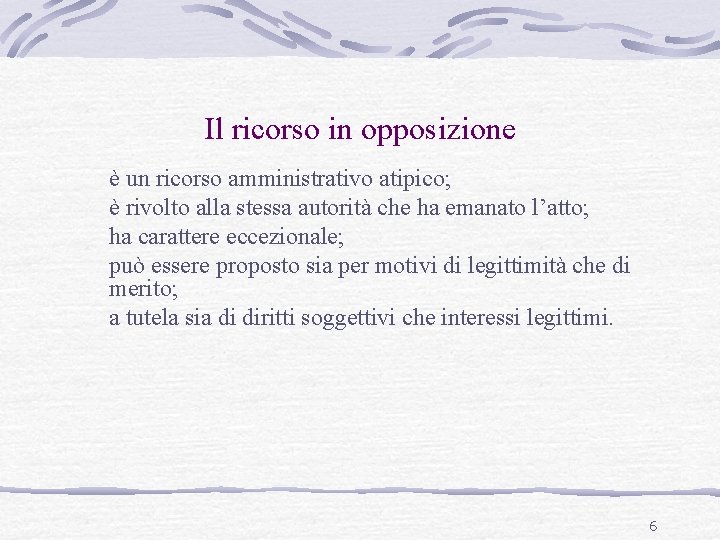 Il ricorso in opposizione

è un ricorso amministrativo atipico;
è rivolto alla stessa autorità che ha emanato l’atto;
ha carattere eccezionale;
può essere proposto sia per motivi di legittimità che di merito;
a tutela sia di diritti soggettivi che interessi legittimi.

6